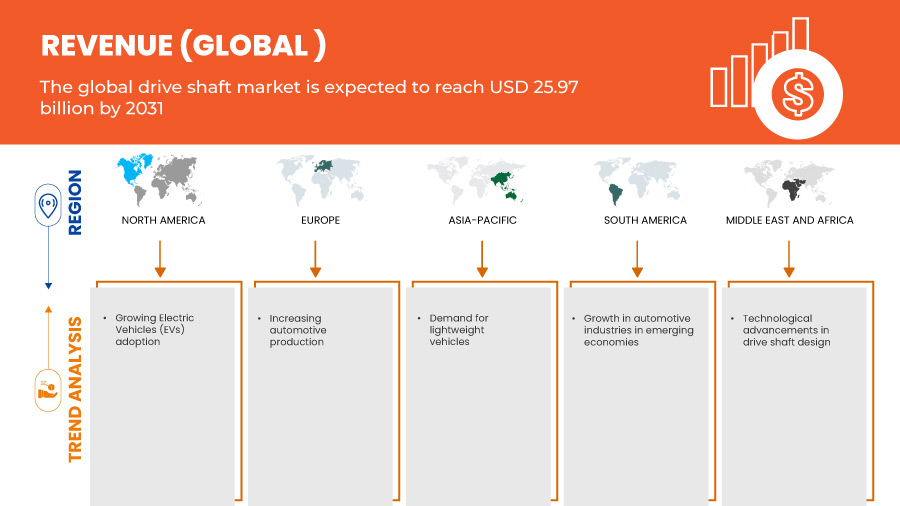 REVENUE (GLOBAL )

The global drive shaft market is expected to reach USD 25.97 billion by 2031

REGION

NORTH AMERICA

EUROPE

ASIA-PACIFIC

SOUTH AMERICA

MIDDLE EAST AND AFRICA

TREND ANALYSIS

• Growing Electric Vehicles (EVs) adoption

• Increasing automotive production

• Demand for lightweight vehicles

• Growth in automotive industries in emerging economies

• Technological advancements in drive shaft design